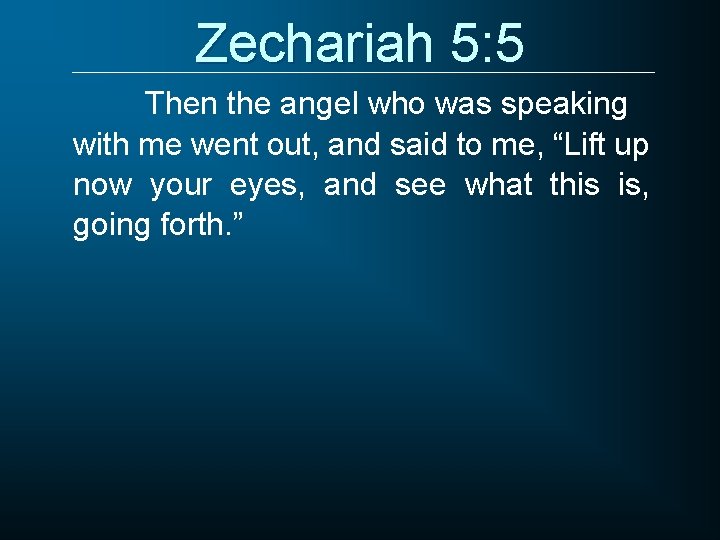 Zechariah 5:5

Then the angel who was speaking with me went out, and said to me, “Lift up now your eyes, and see what this is, going forth.”